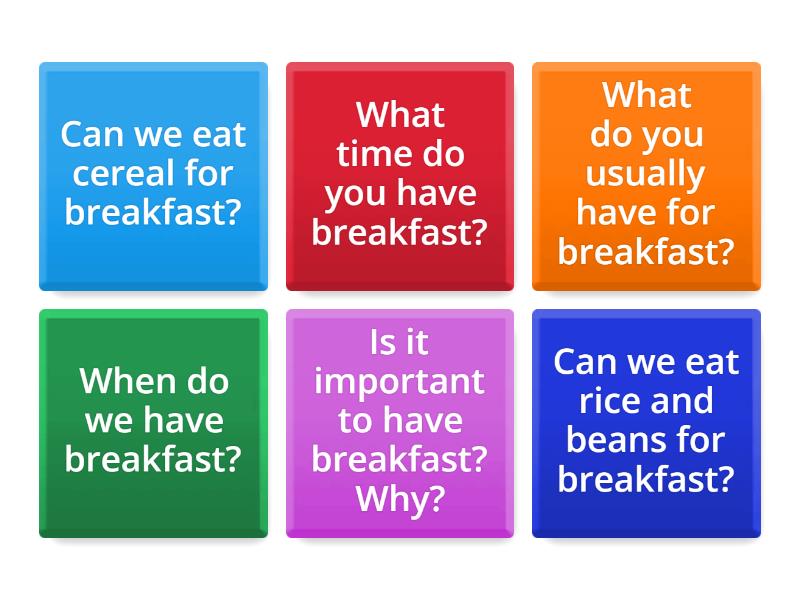 Can we eat cereal for breakfast?

What time do you have breakfast?

What do you usually have for breakfast?

When do we have breakfast?

Is it important to have breakfast? Why?

Can we eat rice and beans for breakfast?